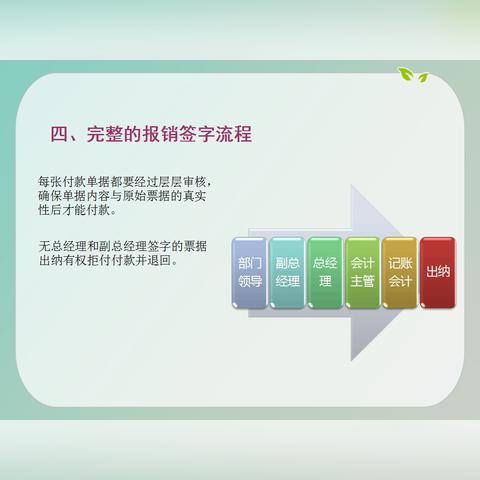 四、完整的报销签字流程

每张付款单据都要经过层层审核，确保单据内容与原始票据的真实性后才能付款。

无总经理和副总经理签字的票据出纳有权拒付付款并退回。

部门领导

副总经理

总经理

会计主管

记账会计

出纳